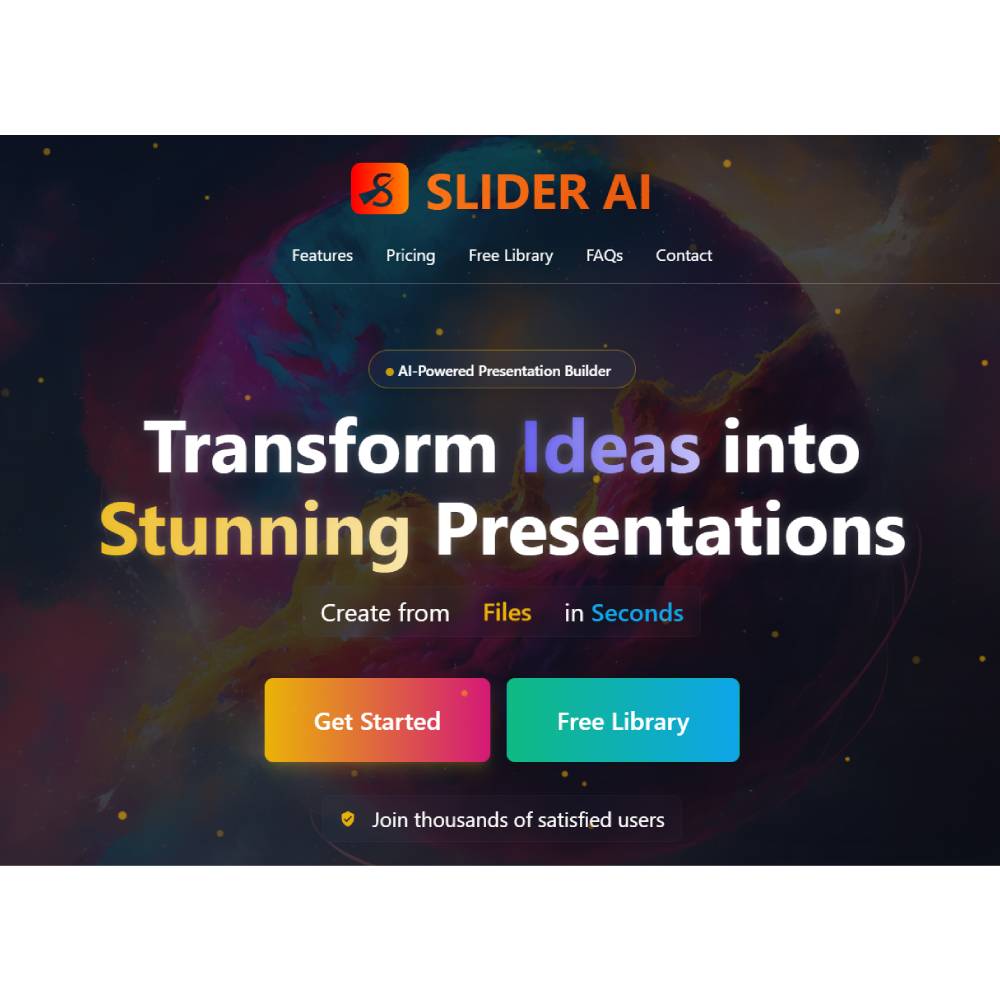 SLIDER AI

Features Pricing Free Library FAQs Contact

AI-Powered Presentation Builder

Transform Ideas into Stunning Presentations

Create from Files in Seconds

Get Started

Free Library

Join thousands of satisfied users